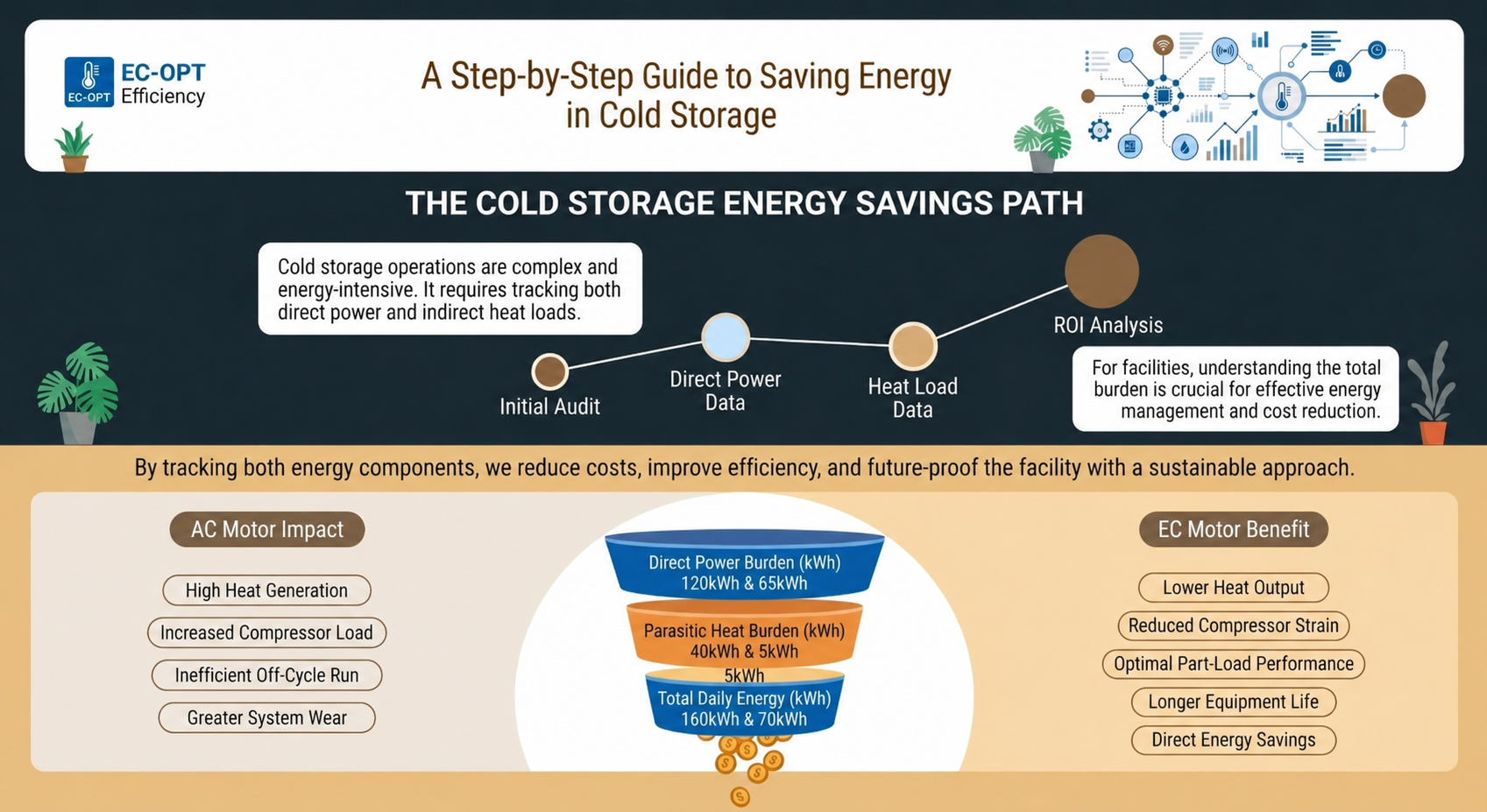 EC-OPT
EC-OPT Efficiency

A Step-by-Step Guide to Saving Energy in Cold Storage

THE COLD STORAGE ENERGY SAVINGS PATH

Cold storage operations are complex and energy-intensive. It requires tracking both direct power and indirect heat loads.

Initial Audit

Direct Power Data

Heat Load Data

ROI Analysis

For facilities, understanding the total burden is crucial for effective energy management and cost reduction.

By tracking both energy components, we reduce costs, improve efficiency, and future-proof the facility with a sustainable approach.

AC Motor Impact

High Heat Generation

Increased Compressor Load

Inefficient Off-Cycle Run

Greater System Wear

Direct Power Burden (kWh)
120kWh & 65kWh

Parasitic Heat Burden (kWh)
40kWh & 5kWh

5kWh

Total Daily Energy (kWh)
160kWh & 70kWh

EC Motor Benefit

Lower Heat Output

Reduced Compressor Strain

Optimal Part-Load Performance

Longer Equipment Life

Direct Energy Savings